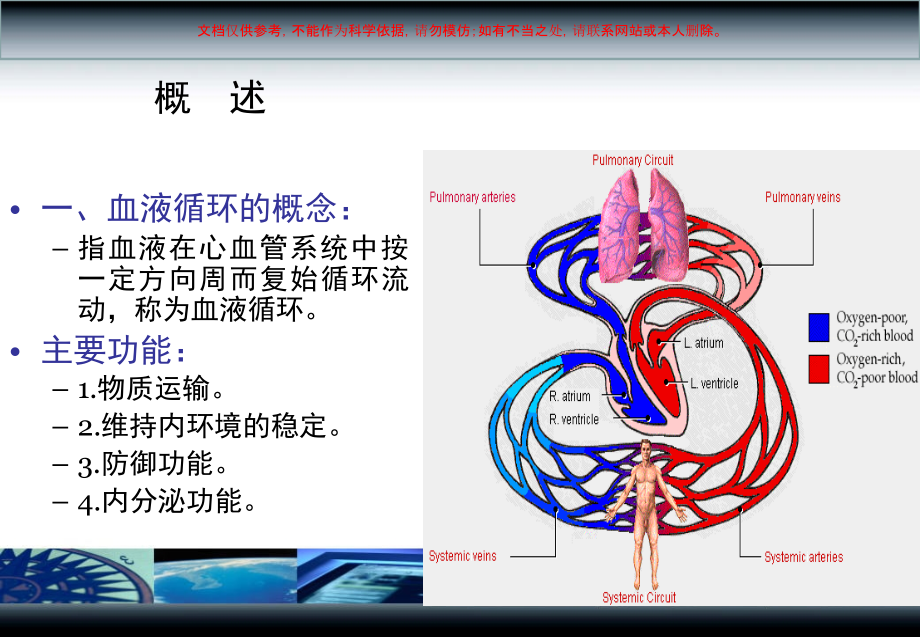 文档仅供参考，不能作为科学依据，请勿模仿；如有不当之处，请联系网站或本人删除。

概 述

• 一、血液循环的概念：
– 指血液在心血管系统中按一定方向周而复始循环流动，称为血液循环。
• 主要功能：
– 1.物质运输。
– 2.维持内环境的稳定。
– 3.防御功能。
– 4.内分泌功能。

Pulmonary Circuit
Pulmonary arteries
Pulmonary veins
L. atrium
L. ventricle
R. atrium
R. ventricle
Oxygen-poor, $CO_2$-rich blood
Oxygen-rich, $CO_2$-poor blood
Systemic veins
Systemic arteries
Systemic Circuit